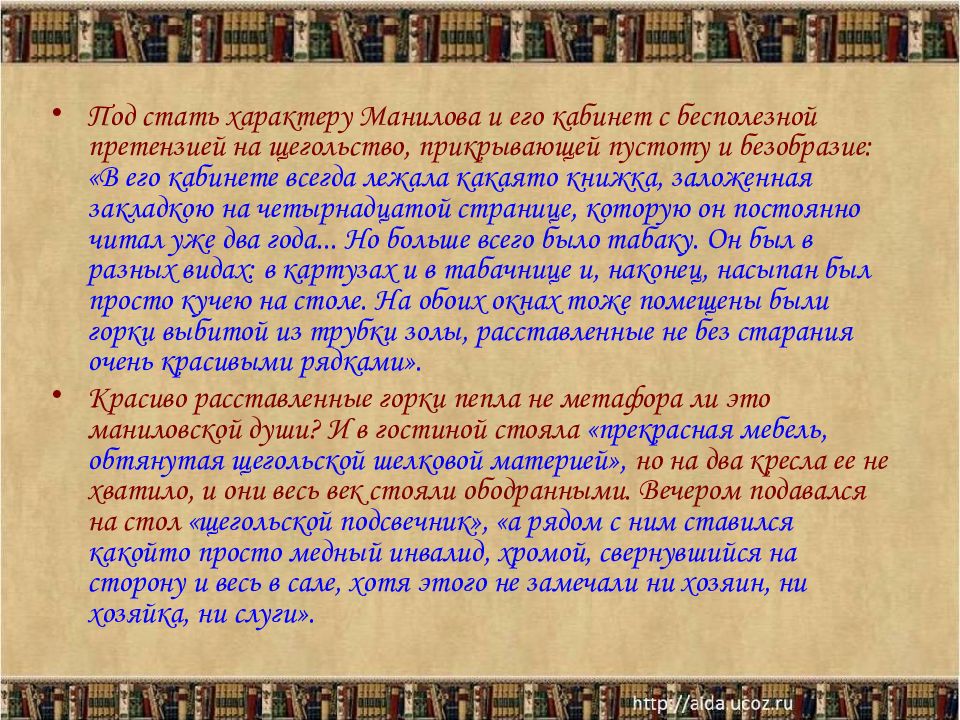 • Под стать характеру Манилова и его кабинет с бесполезной претензией на щегольство, прикрывающей пустоту и безобразие: «В его кабинете всегда лежала какаято книжка, заложенная закладкою на четырнадцатой странице, которую он постоянно читал уже два года... Но больше всего было табаку. Он был в разных видах: в картузах и в табачнице и, наконец, насыпан был просто кучею на столе. На обоих окнах тоже помещены были горки выбитой из трубки золы, расставленные не без старания очень красивыми рядками».

• Красиво расставленные горки пепла не метафора ли это маниловской души? И в гостиной стояла «прекрасная мебель, обтянутая щегольской шелковой материей», но на два кресла ее не хватило, и они весь век стояли ободранными. Вечером подавался на стол «щегольской подсвечник», «а рядом с ним ставился какойто просто медный инвалид, хромой, свернувшийся на сторону и весь в сале, хотя этого не замечали ни хозяин, ни хозяйка, ни слуги».

http://aida.ucoz.ru